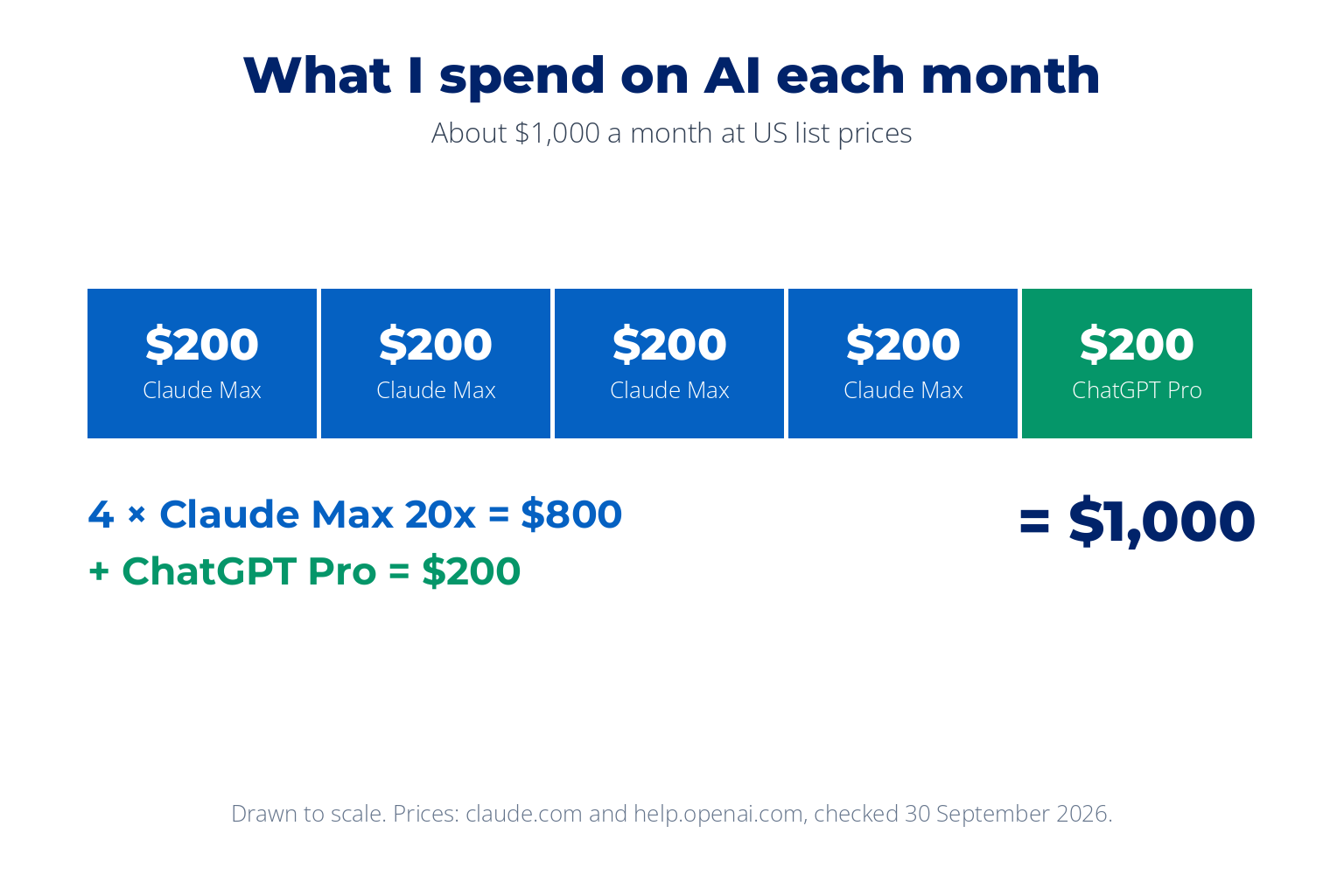 What I spend on AI each month

About \$1,000 a month at US list prices

\$200
Claude Max

\$200
Claude Max

\$200
Claude Max

\$200
Claude Max

\$200
ChatGPT Pro

4 × Claude Max 20x = \$800

+ ChatGPT Pro = \$200

= \$1,000

Drawn to scale. Prices: claude.com and help.openai.com, checked 30 September 2026.